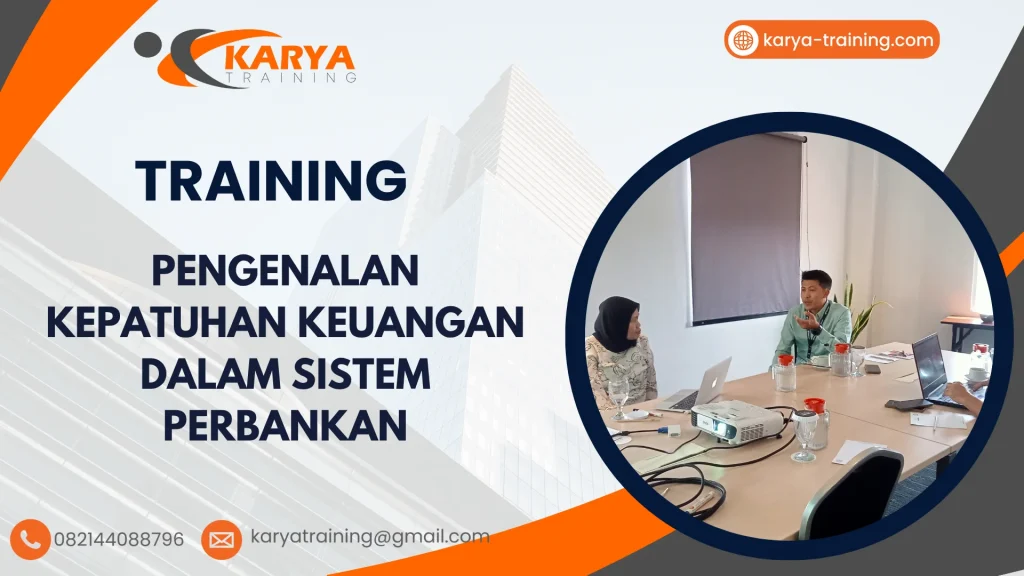 KARYA TRAINING

karya-training.com

TRAINING

PENGENALAN KEPATUHAN KEUANGAN DALAM SISTEM PERBANKAN

082144088796

karyatraining@gmail.com